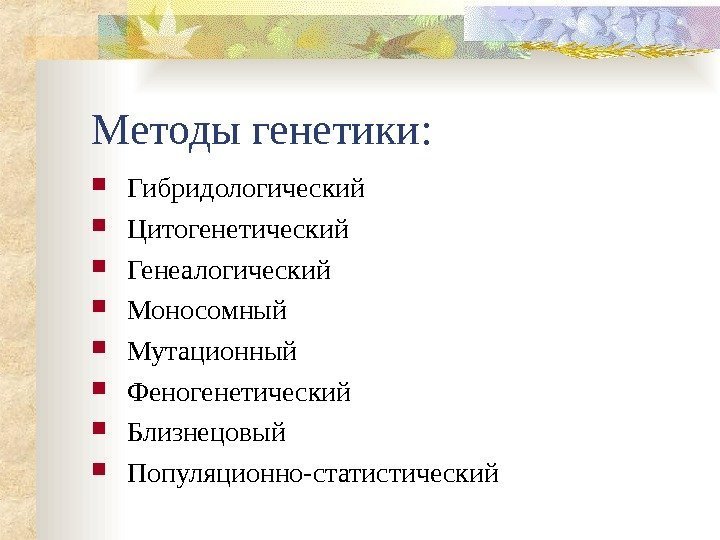 Методы генетики:

- Гибридологический
- Цитогенетический
- Генеалогический
- Моносомный
- Мутационный
- Феногенетический
- Близнецовый
- Популяционно-статистический